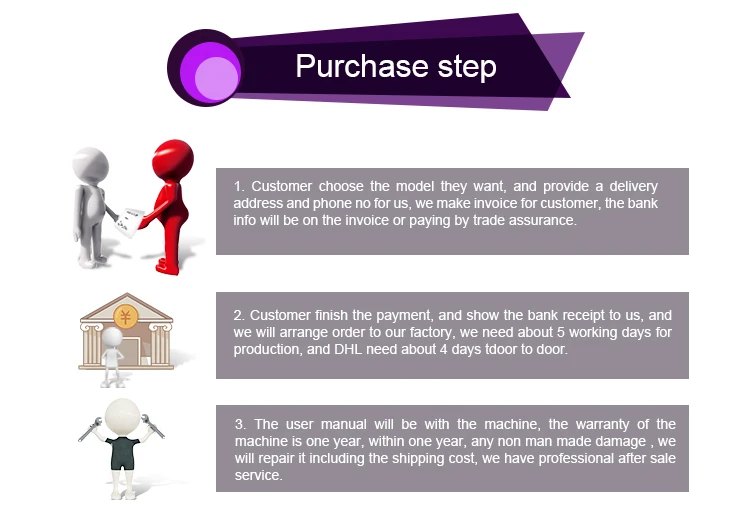 Purchase step

1. Customer choose the model they want, and provide a delivery address and phone no for us, we make invoice for customer, the bank info will be on the invoice or paying by trade assurance.

¥

2. Customer finish the payment, and show the bank receipt to us, and we will arrange order to our factory, we need about 5 working days for production, and DHL need about 4 days tdoor to door.

3. The user manual will be with the machine, the warranty of the machine is one year, within one year, any non man made damage , we will repair it including the shipping cost, we have professional after sale service.